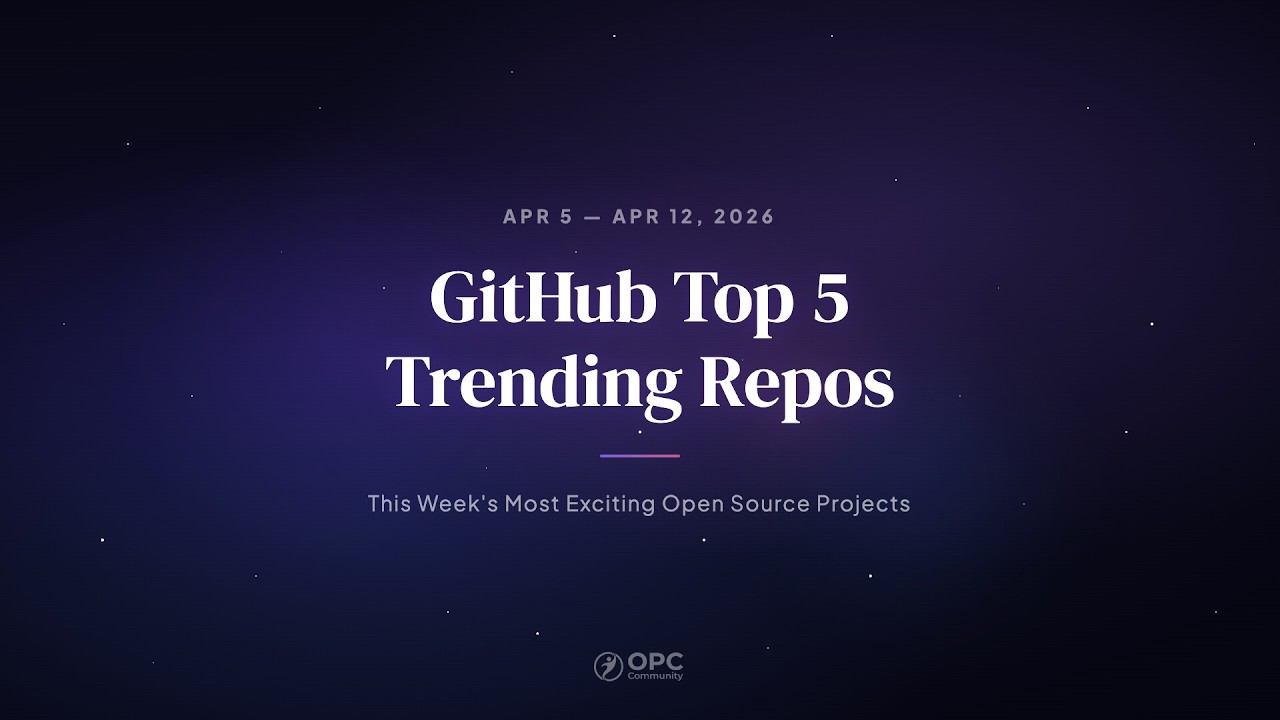 APR 5 — APR 12, 2026

GitHub Top 5 Trending Repos

This Week's Most Exciting Open Source Projects

OPC Community